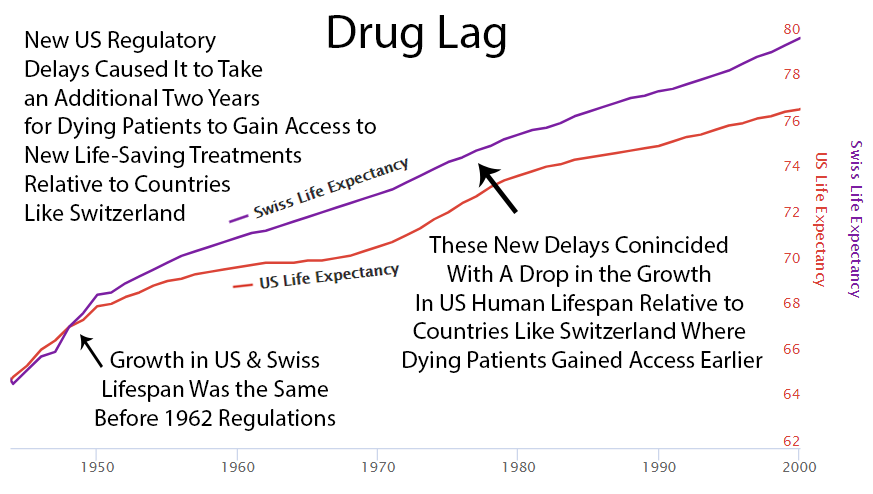 Drug Lag

New US Regulatory Delays Caused It to Take an Additional Two Years for Dying Patients to Gain Access to New Life-Saving Treatments Relative to Countries Like Switzerland

Swiss Life Expectancy

US Life Expectancy

These New Delays Conincided With A Drop in the Growth In US Human Lifespan Relative to Countries Like Switzerland Where Dying Patients Gained Access Earlier

Growth in US & Swiss Lifespan Was the Same Before 1962 Regulations

80
78
76
74
72
70
68
66
64
62

US Life Expectancy

Swiss Life Expectancy

1950
1960
1970
1980
1990
2000